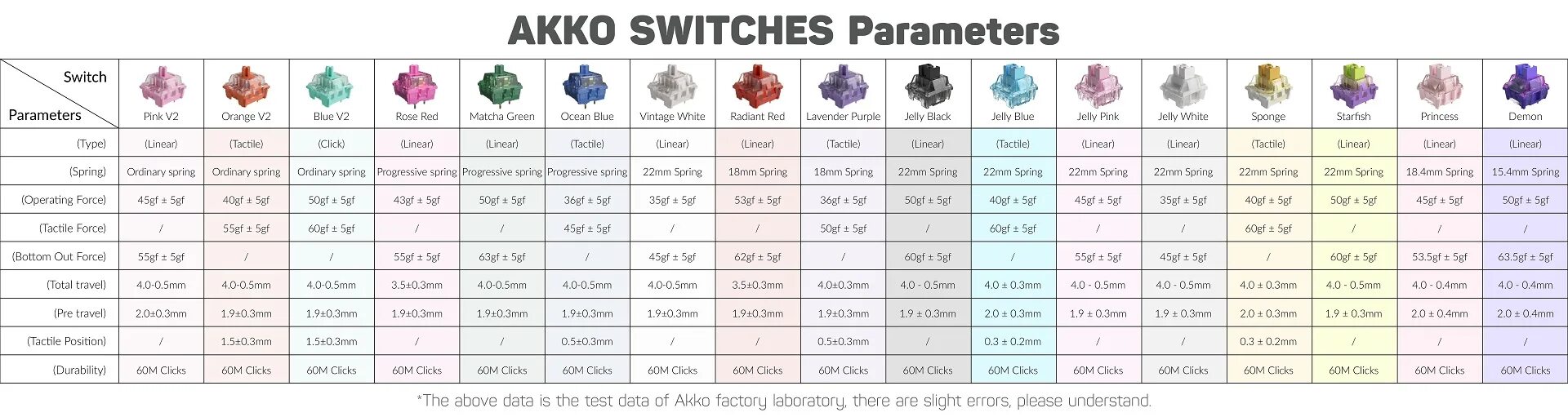 AKKO SWITCHES Parameters

| Switch / Parameters | Pink V2 | Orange V2 | Blue V2 | Rose Red | Matcha Green | Ocean Blue | Vintage White | Radiant Red | Lavender Purple | Jelly Black | Jelly Blue | Jelly Pink | Jelly White | Sponge | Starfish | Princess | Demon |
|---|---|---|---|---|---|---|---|---|---|---|---|---|---|---|---|---|---|
| (Type) | (Linear) | (Tactile) | (Click) | (Linear) | (Linear) | (Tactile) | (Linear) | (Linear) | (Tactile) | (Linear) | (Tactile) | (Linear) | (Linear) | (Tactile) | (Linear) | (Linear) | (Linear) |
| (Spring) | Ordinary spring | Ordinary spring | Ordinary spring | Progressive spring | Progressive spring | Progressive spring | 22mm Spring | 18mm Spring | 18mm Spring | 22mm Spring | 22mm Spring | 22mm Spring | 22mm Spring | 22mm Spring | 22mm Spring | 18.4mm Spring | 15.4mm Spring |
| (Operating Force) | 45gf ± 5gf | 40gf ± 5gf | 50gf ± 5gf | 43gf ± 5gf | 50gf ± 5gf | 36gf ± 5gf | 35gf ± 5gf | 53gf ± 5gf | 36gf ± 5gf | 50gf ± 5gf | 40gf ± 5gf | 45gf ± 5gf | 35gf ± 5gf | 40gf ± 5gf | 50gf ± 5gf | 45gf ± 5gf | 50gf ± 5gf |
| (Tactile Force) | / | 55gf ± 5gf | 60gf ± 5gf | / | / | 45gf ± 5gf | / | / | 50gf ± 5gf | / | 60gf ± 5gf | / | / | 60gf ± 5gf | / | / | / |
| (Bottom Out Force) | 55gf ± 5gf | / | / | 55gf ± 5gf | 63gf ± 5gf | / | 45gf ± 5gf | 62gf ± 5gf | / | 60gf ± 5gf | / | 55gf ± 5gf | 45gf ± 5gf | / | 60gf ± 5gf | 53.5gf ± 5gf | 63.5gf ± 5gf |
| (Total travel) | 4.0-0.5mm | 4.0-0.5mm | 4.0-0.5mm | 3.5±0.3mm | 4.0-0.5mm | 4.0-0.5mm | 4.0-0.5mm | 3.5±0.3mm | 4.0±0.3mm | 4.0 - 0.5mm | 4.0 ± 0.3mm | 4.0 - 0.5mm | 4.0 - 0.5mm | 4.0 ± 0.3mm | 4.0 - 0.5mm | 4.0 - 0.4mm | 4.0 - 0.4mm |
| (Pre travel) | 2.0±0.3mm | 1.9±0.3mm | 1.9±0.3mm | 1.9±0.3mm | 1.9±0.3mm | 1.9±0.3mm | 1.9±0.3mm | 1.9±0.3mm | 1.9±0.3mm | 1.9 ± 0.3mm | 2.0 ± 0.3mm | 1.9 ± 0.3mm | 1.9 ± 0.3mm | 2.0 ± 0.3mm | 1.9 ± 0.3mm | 2.0 ± 0.4mm | 2.0 ± 0.4mm |
| (Tactile Position) | / | 1.5±0.3mm | 1.5±0.3mm | / | / | 0.5±0.3mm | / | / | 0.5±0.3mm | / | 0.3 ± 0.2mm | / | / | 0.3 ± 0.2mm | / | / | / |
| (Durability) | 60M Clicks | 60M Clicks | 60M Clicks | 60M Clicks | 60M Clicks | 60M Clicks | 60M Clicks | 60M Clicks | 60M Clicks | 60M Clicks | 60M Clicks | 60M Clicks | 60M Clicks | 60M Clicks | 60M Clicks | 60M Clicks | 60M Clicks |

*The above data is the test data of Akko factory laboratory, there are slight errors, please understand.